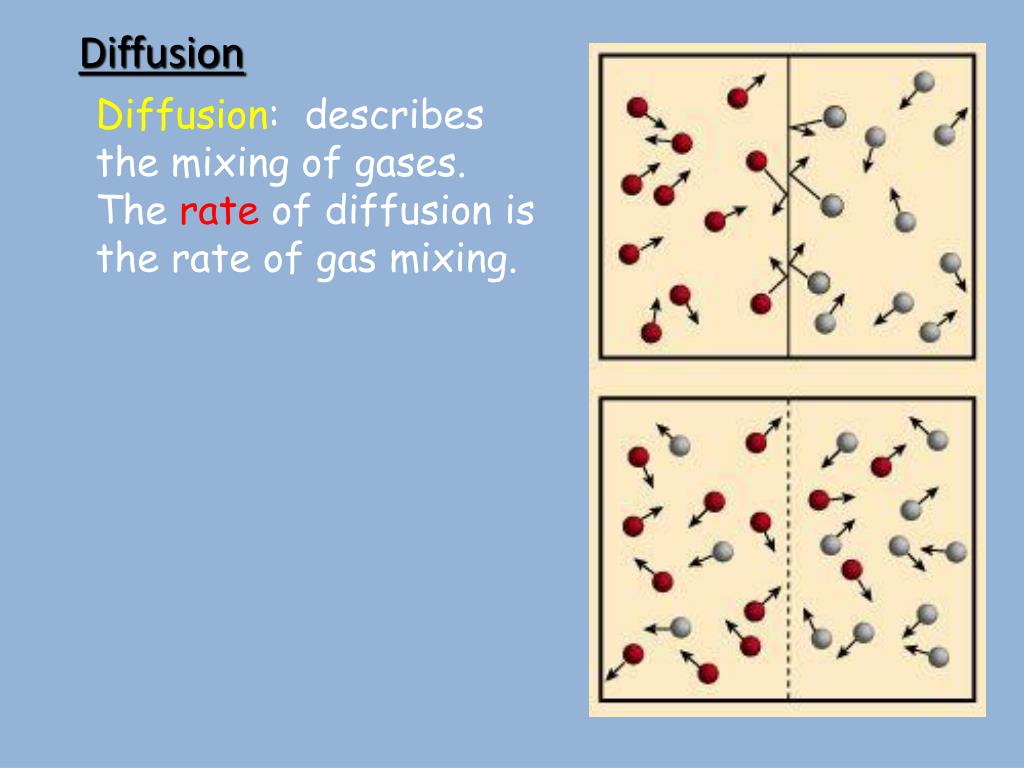 Diffusion

Diffusion: describes the mixing of gases. The rate of diffusion is the rate of gas mixing.